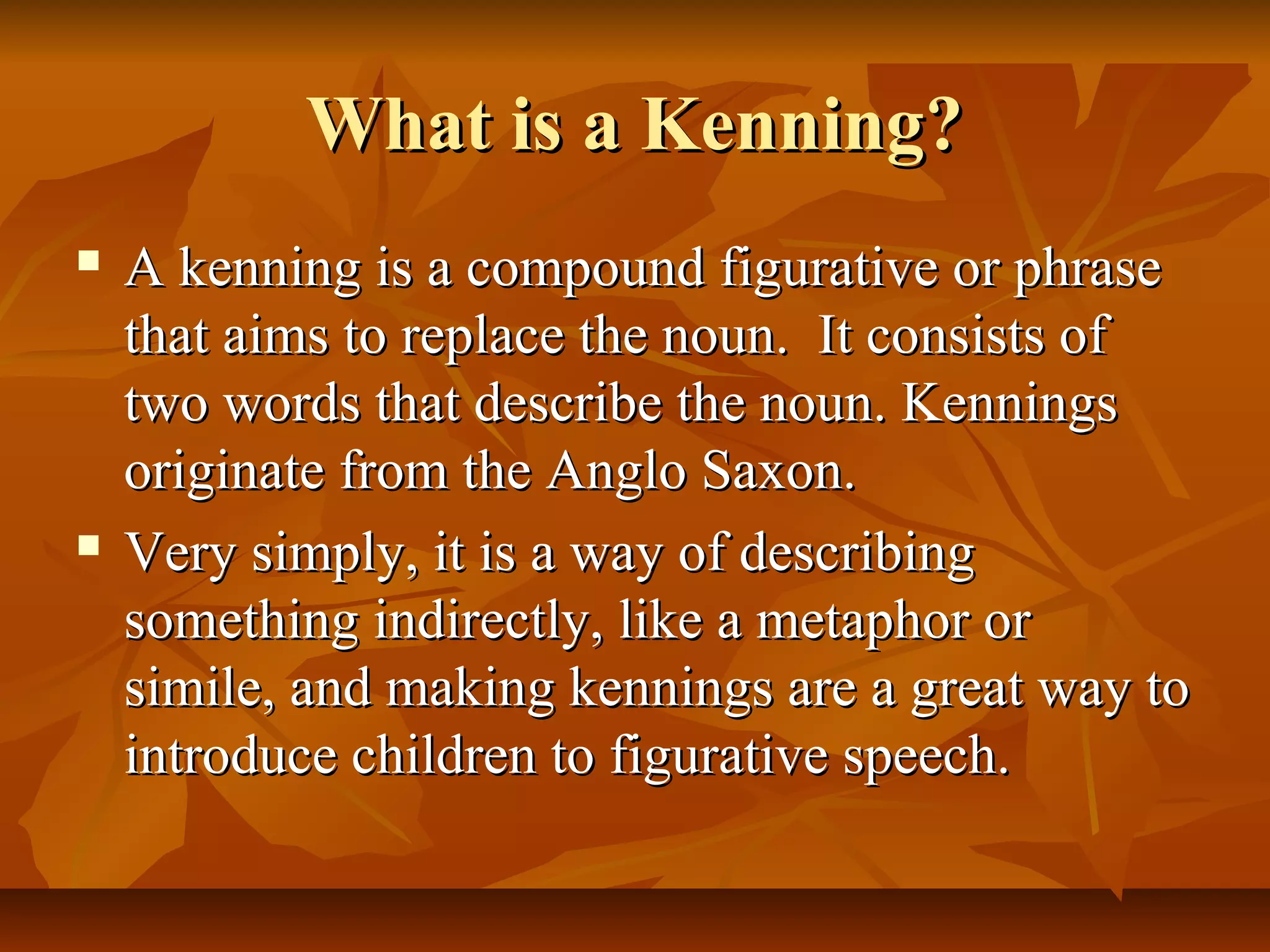 What is a Kenning?

▪ A kenning is a compound figurative or phrase that aims to replace the noun.  It consists of two words that describe the noun. Kennings originate from the Anglo Saxon.

▪ Very simply, it is a way of describing something indirectly, like a metaphor or simile, and making kennings are a great way to introduce children to figurative speech.